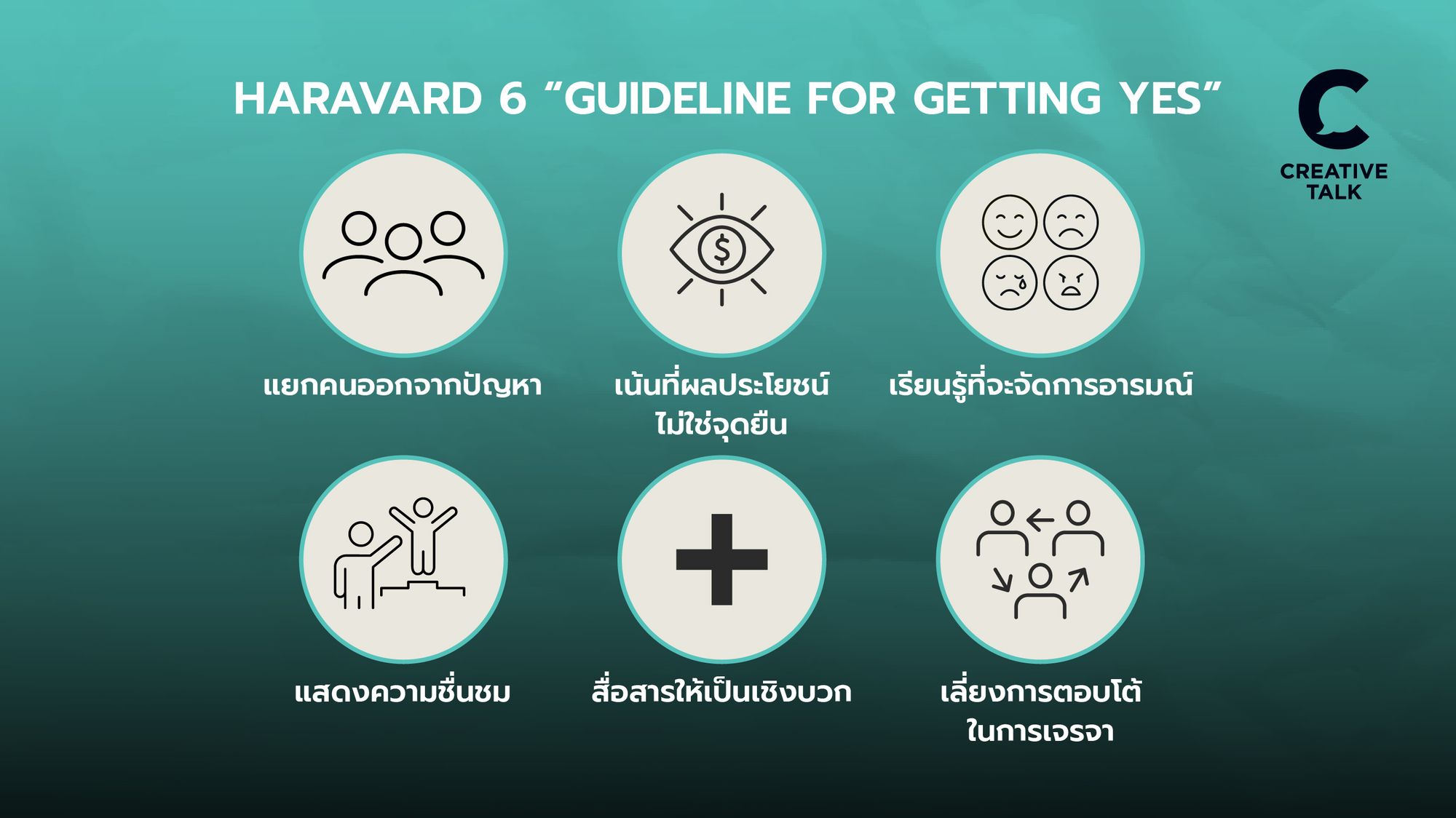 HARAVARD 6 "GUIDELINE FOR GETTING YES"

CREATIVE TALK

แยกคนออกจากปัญหา

เน้นที่ผลประโยชน์ ไม่ใช่จุดยืน

เรียนรู้ที่จะจัดการอารมณ์

แสดงความชื่นชม

สื่อสารให้เป็นเชิงบวก

เลี่ยงการตอบโต้ ในการเจรจา